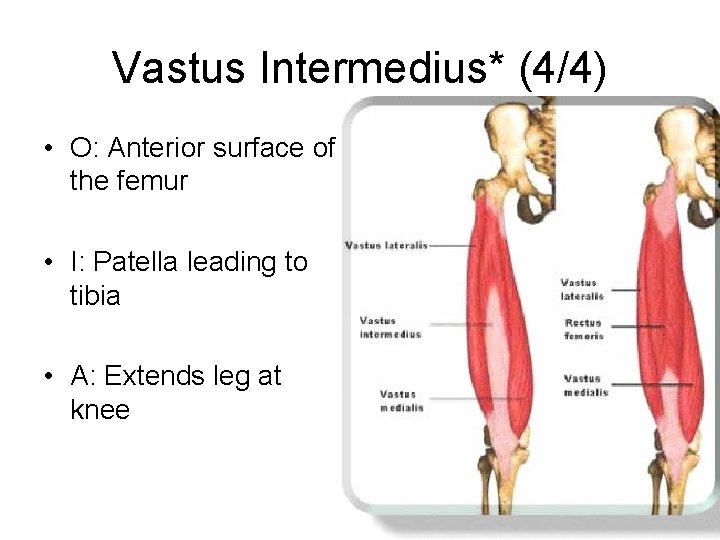 Vastus Intermedius* (4/4)

• O: Anterior surface of the femur

• I: Patella leading to tibia

• A: Extends leg at knee

Vastus lateralis

Vastus intermedius

Vastus medialis

Vastus lateralis

Rectus femoris

Vastus medialis